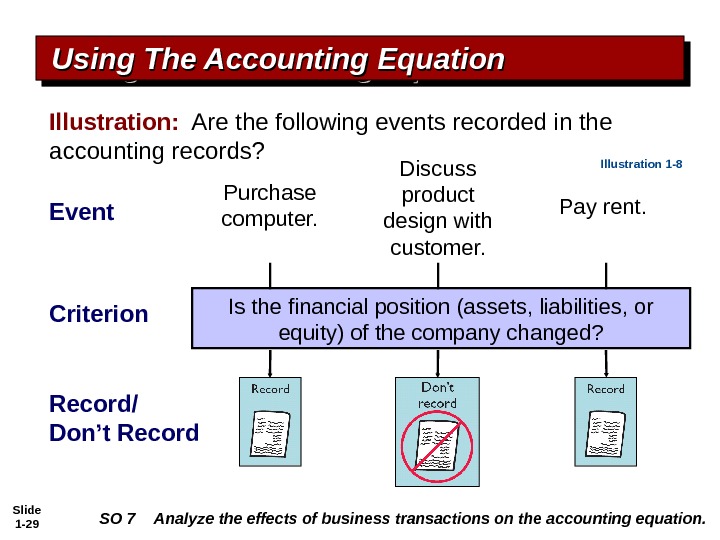 Using The Accounting Equation

Illustration: Are the following events recorded in the accounting records?

Illustration 1-8

Event

Purchase computer.

Discuss product design with customer.

Pay rent.

Criterion

Is the financial position (assets, liabilities, or equity) of the company changed?

Record/ Don't Record

Record

Don't record

Record

Slide 1-29

SO 7 Analyze the effects of business transactions on the accounting equation.